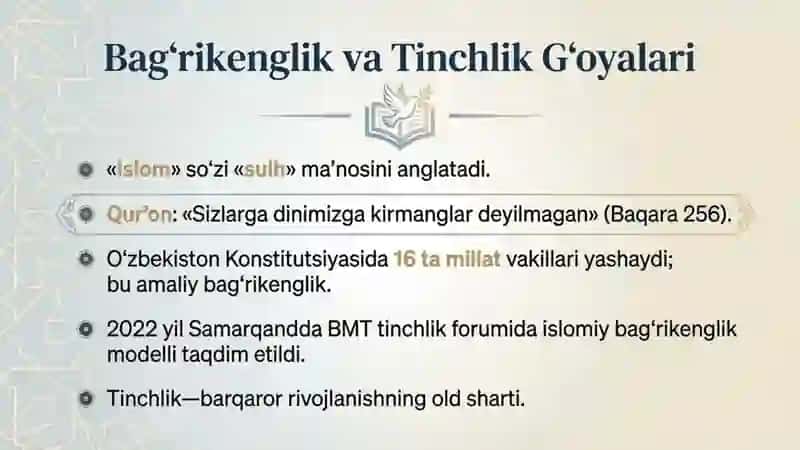 Bag‘rikenglik va Tinchlik G‘oyalari

«Islom» so‘zi «sulh» ma’nosini anglatadi.

Qur’on: «Sizlarga dinimizga kirmanglar deyilmagan» (Baqara 256).

O‘zbekiston Konstitutsiyasida 16 ta millat vakillari yashaydi; bu amaliy bag‘rikenglik.

2022 yil Samarqandda BMT tinchlik forumida islomiy bag‘rikenglik modelli taqdim etildi.

Tinchlik—barqaror rivojlanishning old sharti.